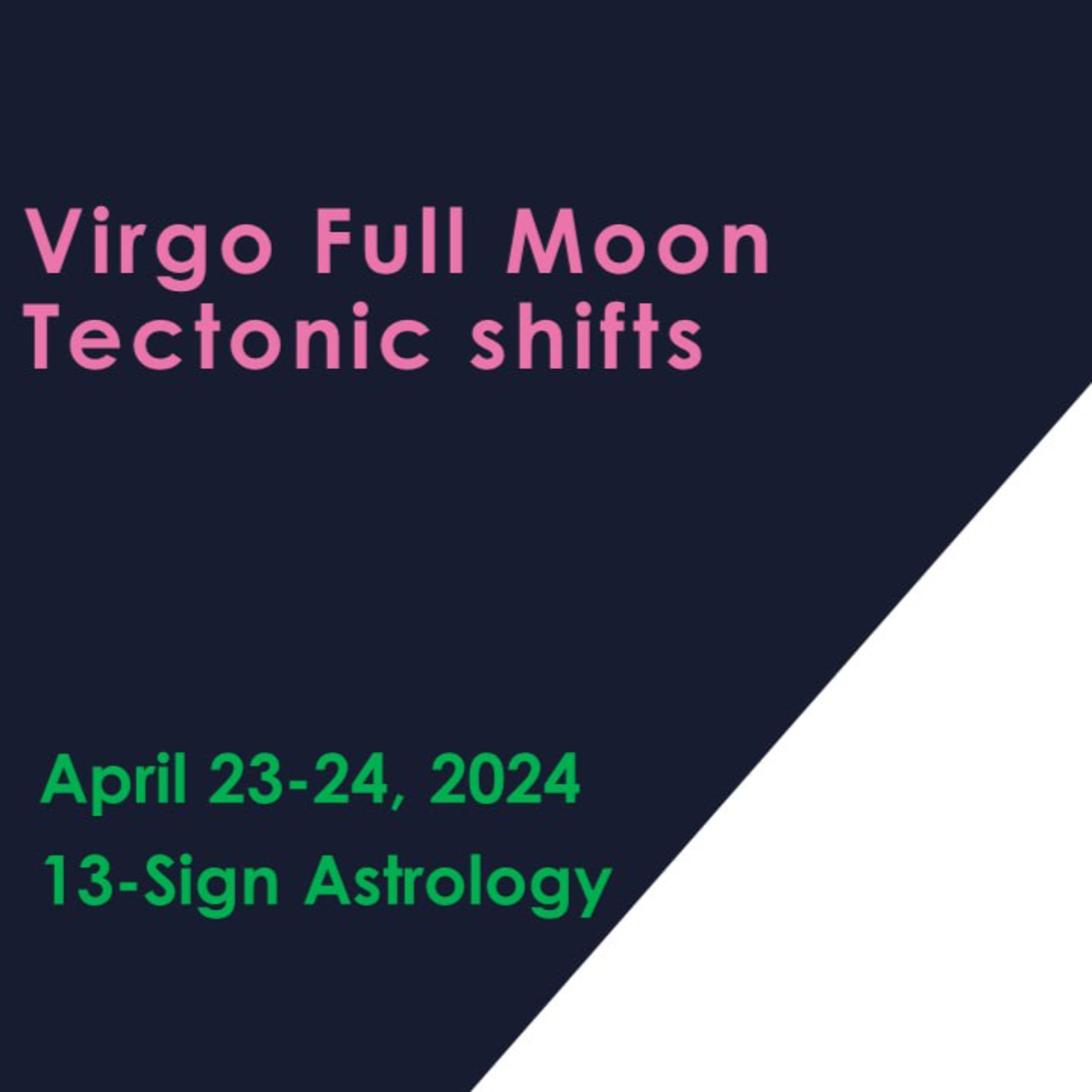 Virgo Full Moon
Tectonic shifts

April 23-24, 2024

13-Sign Astrology